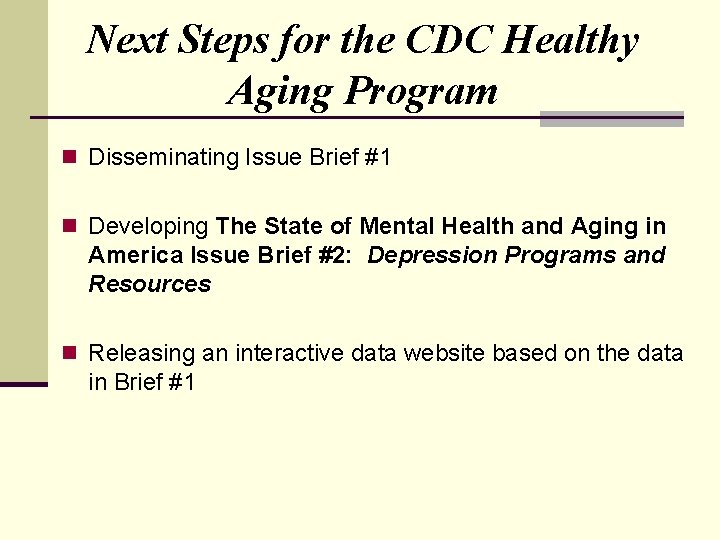 Next Steps for the CDC Healthy Aging Program

Disseminating Issue Brief #1

Developing The State of Mental Health and Aging in America Issue Brief #2: Depression Programs and Resources

Releasing an interactive data website based on the data in Brief #1